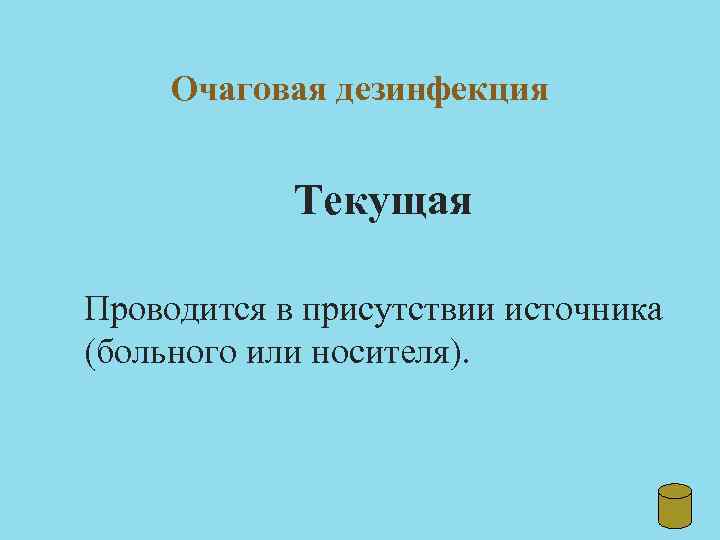 Очаговая дезинфекция

Текущая

Проводится в присутствии источника (больного или носителя).